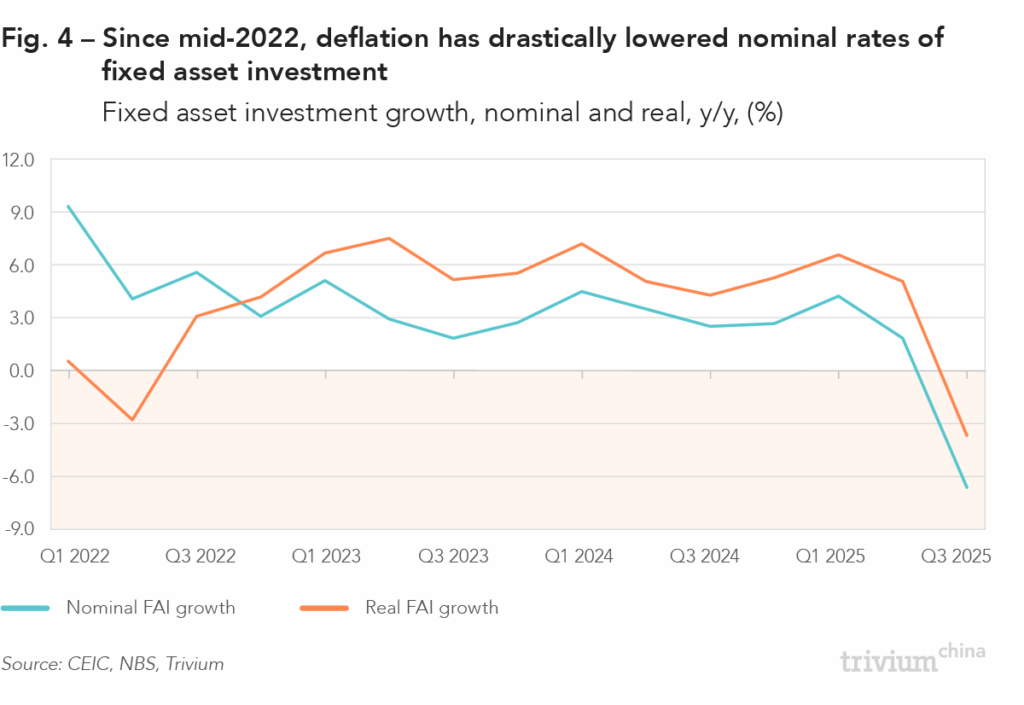 Fig. 4 – Since mid-2022, deflation has drastically lowered nominal rates of fixed asset investment

Fixed asset investment growth, nominal and real, y/y, (%)

12.0
9.0
6.0
3.0
0.0
-3.0
-6.0
-9.0

Q1 2022
Q3 2022
Q1 2023
Q3 2023
Q1 2024
Q3 2024
Q1 2025
Q3 2025

Nominal FAI growth
Real FAI growth

Source: CEIC, NBS, Trivium

trivium china